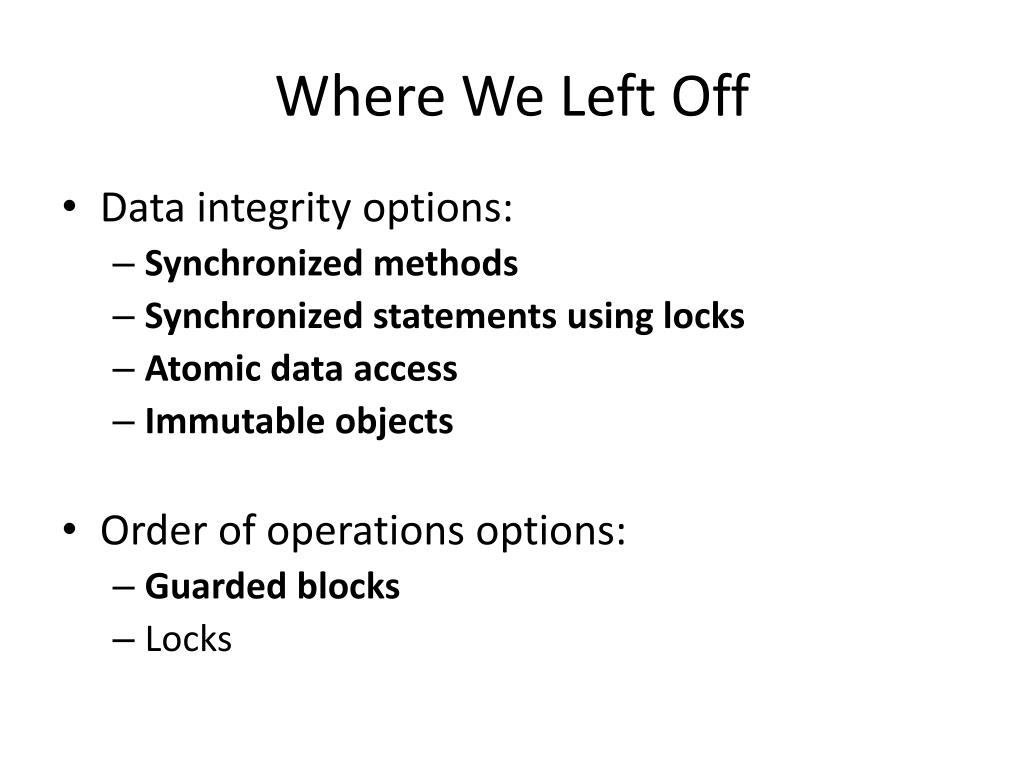 Where We Left Off

• Data integrity options:
– Synchronized methods
– Synchronized statements using locks
– Atomic data access
– Immutable objects

• Order of operations options:
– Guarded blocks
– Locks